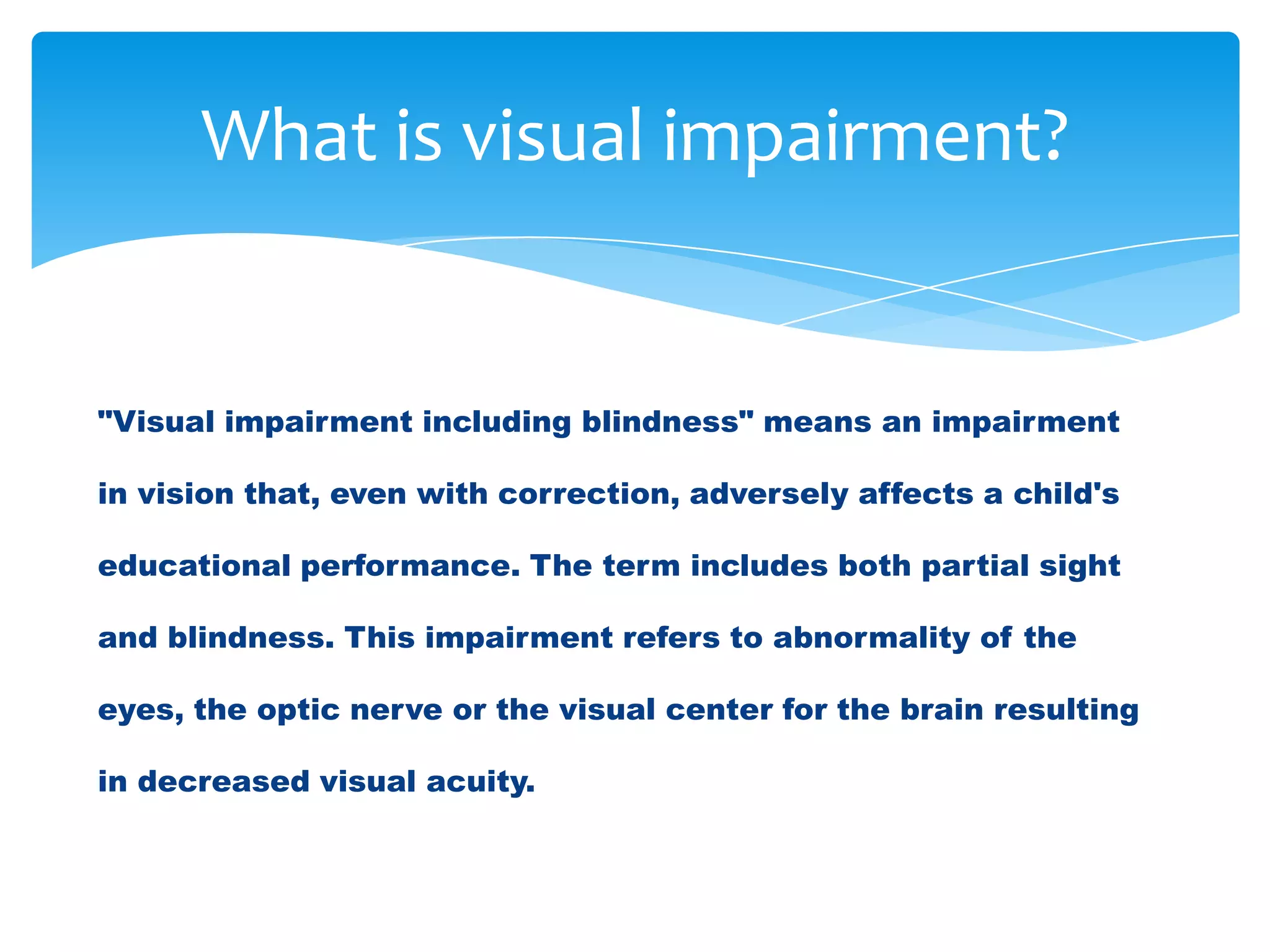 What is visual impairment?

"Visual impairment including blindness" means an impairment in vision that, even with correction, adversely affects a child's educational performance. The term includes both partial sight and blindness. This impairment refers to abnormality of the eyes, the optic nerve or the visual center for the brain resulting in decreased visual acuity.